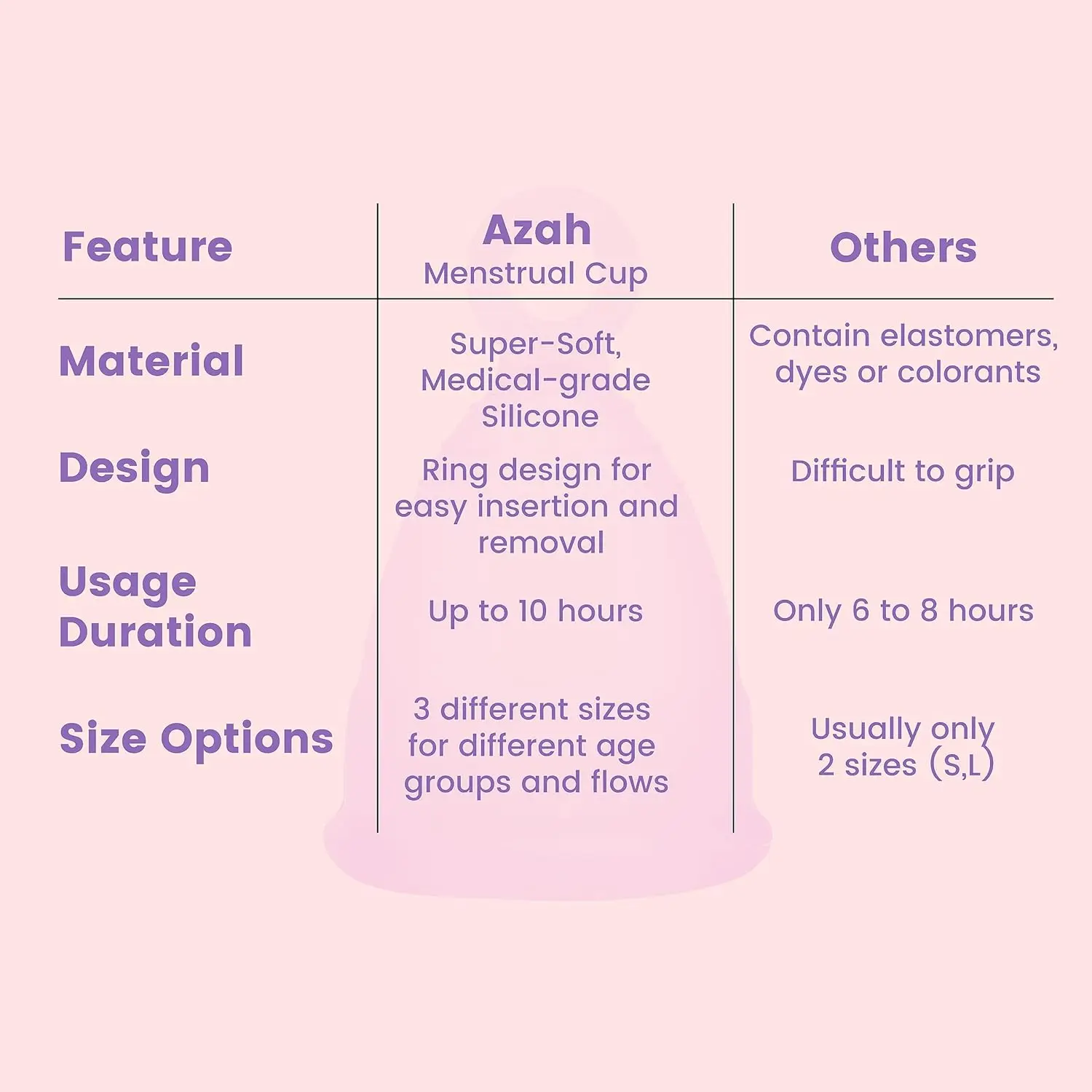 | Feature | Azah Menstrual Cup | Others |
|---|---|---|
| Material | Super-Soft, Medical-grade Silicone | Contain elastomers, dyes or colorants |
| Design | Ring design for easy insertion and removal | Difficult to grip |
| Usage Duration | Up to 10 hours | Only 6 to 8 hours |
| Size Options | 3 different sizes for different age groups and flows | Usually only 2 sizes (S,L) |